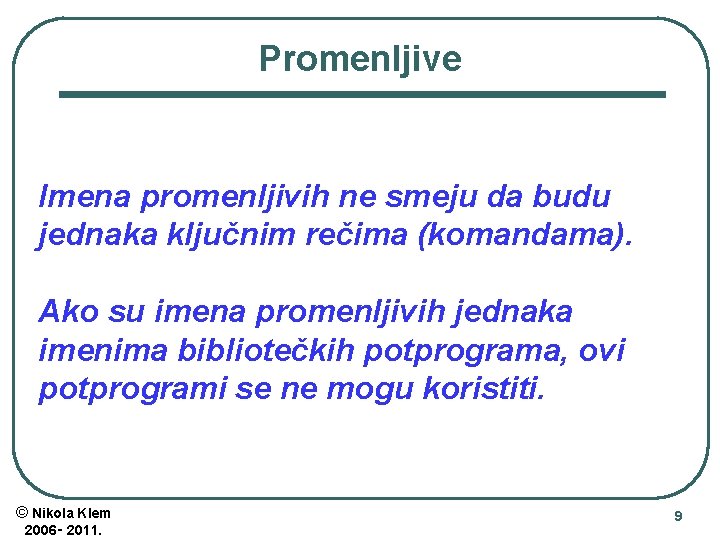 Promenljive

Imena promenljivih ne smeju da budu jednaka ključnim rečima (komandama).

Ako su imena promenljivih jednaka imenima bibliotečkih potprograma, ovi potprogrami se ne mogu koristiti.

© Nikola Klem
2006- 2011.

9